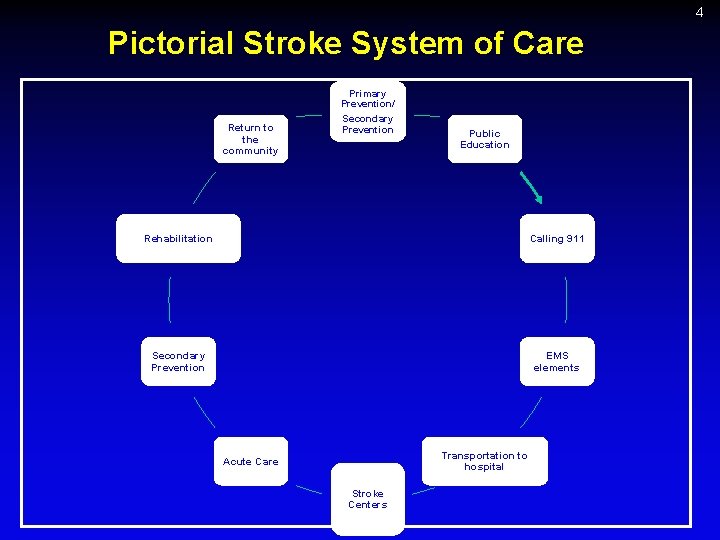 4

Pictorial Stroke System of Care

Primary Prevention/ Secondary Prevention

Public Education

Calling 911

EMS elements

Transportation to hospital

Stroke Centers

Acute Care

Secondary Prevention

Rehabilitation

Return to the community